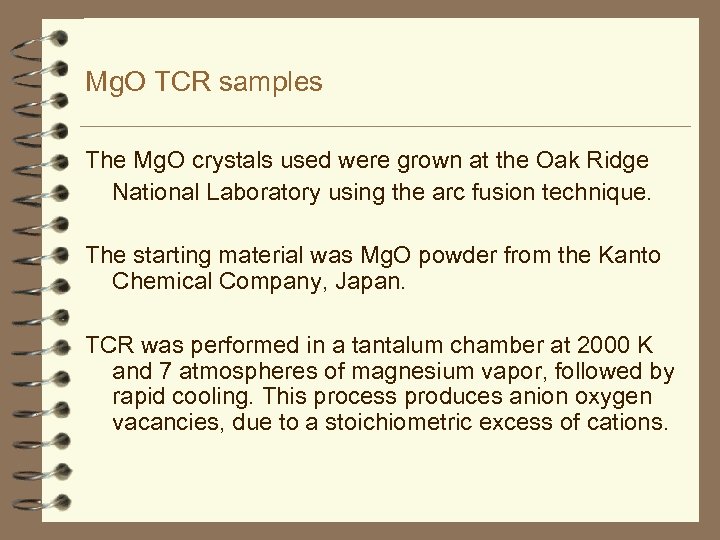 MgO TCR samples

The MgO crystals used were grown at the Oak Ridge National Laboratory using the arc fusion technique.

The starting material was MgO powder from the Kanto Chemical Company, Japan.

TCR was performed in a tantalum chamber at 2000 K and 7 atmospheres of magnesium vapor, followed by rapid cooling. This process produces anion oxygen vacancies, due to a stoichiometric excess of cations.